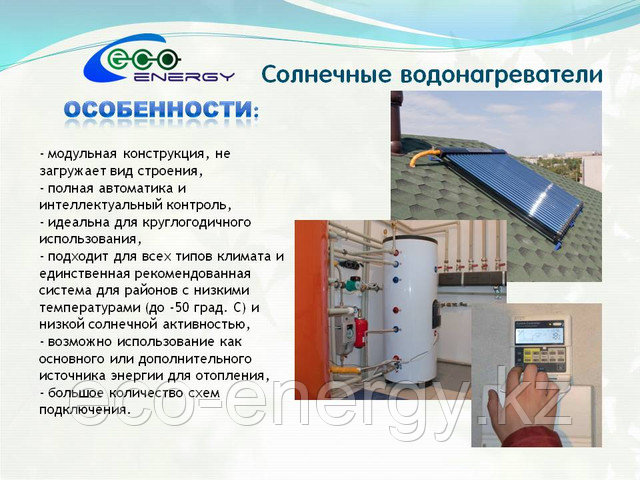 eco ENERGY

Солнечные водонагреватели

ОСОБЕННОСТИ:

- модульная конструкция, не загружает вид строения,
- полная автоматика и интеллектуальный контроль,
- идеальна для круглогодичного использования,
- подходит для всех типов климата и единственная рекомендованная система для районов с низкими температурами (до -50 град. С) и низкой солнечной активностью,
- возможно использование как основного или дополнительного источника энергии для отопления,
- большое количество схем подключения.

eco-energy.kz